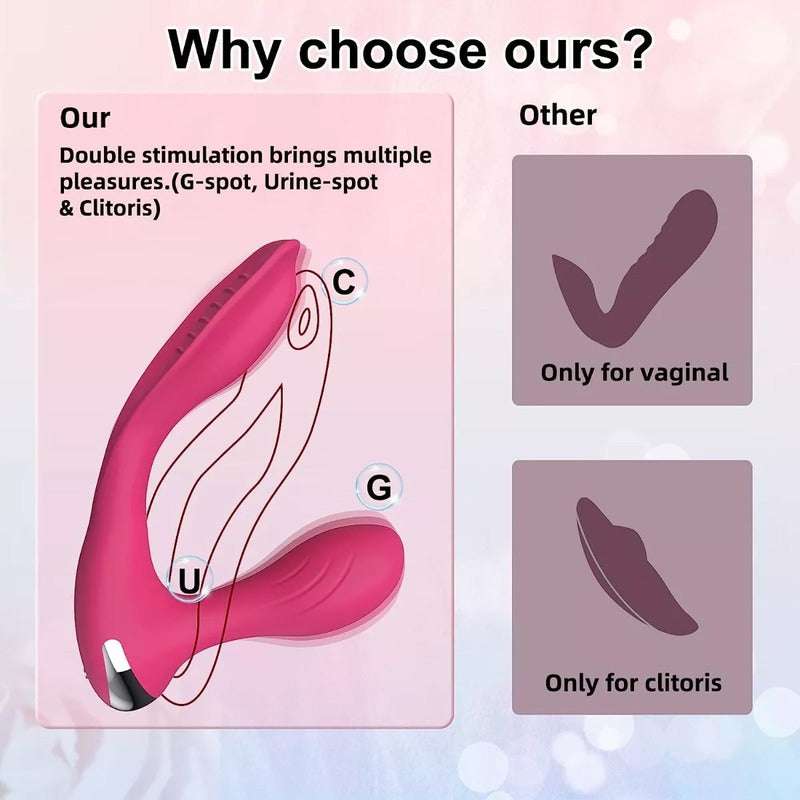 Why choose ours?

Our

Double stimulation brings multiple pleasures.(G-spot, Urine-spot & Clitoris)

C

G

U

Other

Only for vaginal

Only for clitoris